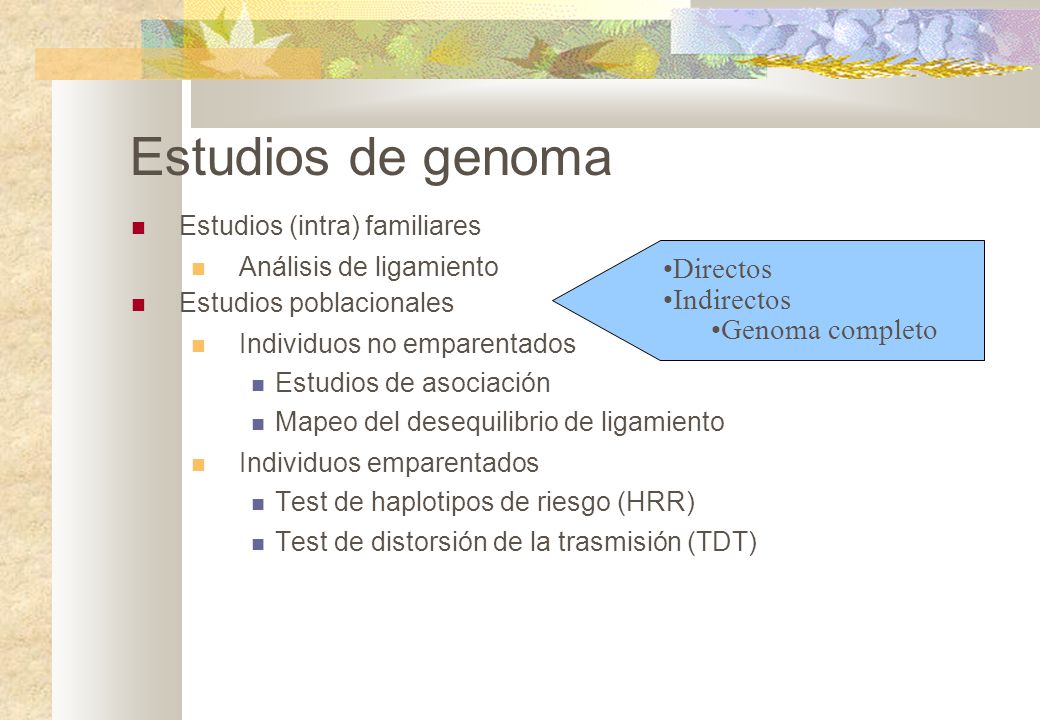 Estudios de genoma

Estudios (intra) familiares

Análisis de ligamiento

Estudios poblacionales

Individuos no emparentados

Estudios de asociación

Mapeo del desequilibrio de ligamiento

Individuos emparentados

Test de haplotipos de riesgo (HRR)

Test de distorsión de la trasmisión (TDT)

•Directos
•Indirectos
•Genoma completo